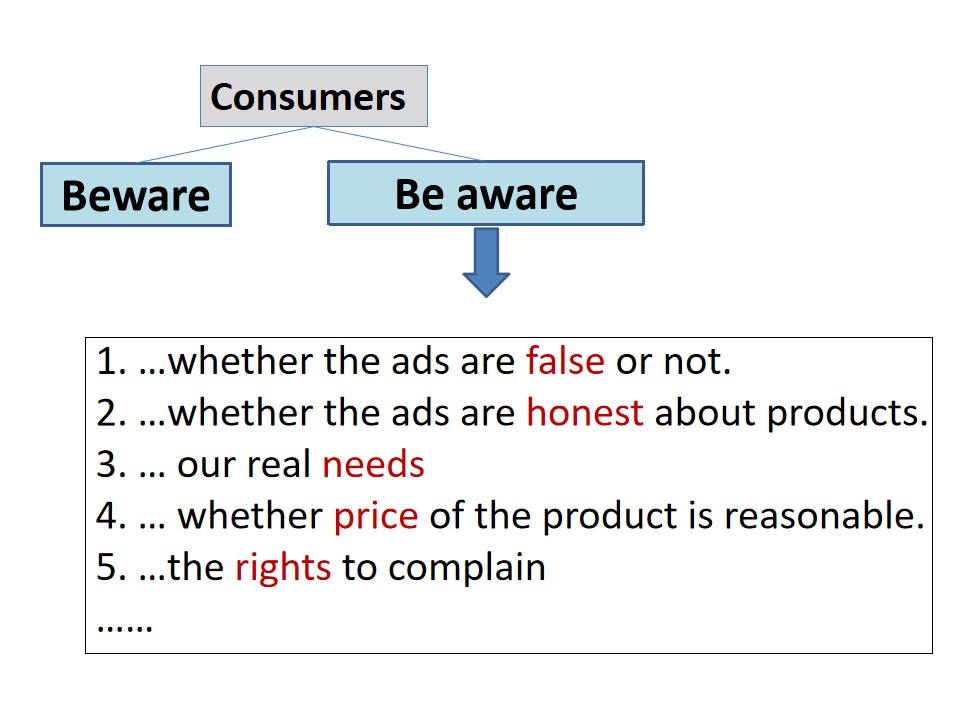 Consumers

Beware

Be aware

1. …whether the ads are false or not.
2. …whether the ads are honest about products.
3. … our real needs
4. … whether price of the product is reasonable.
5. …the rights to complain
……